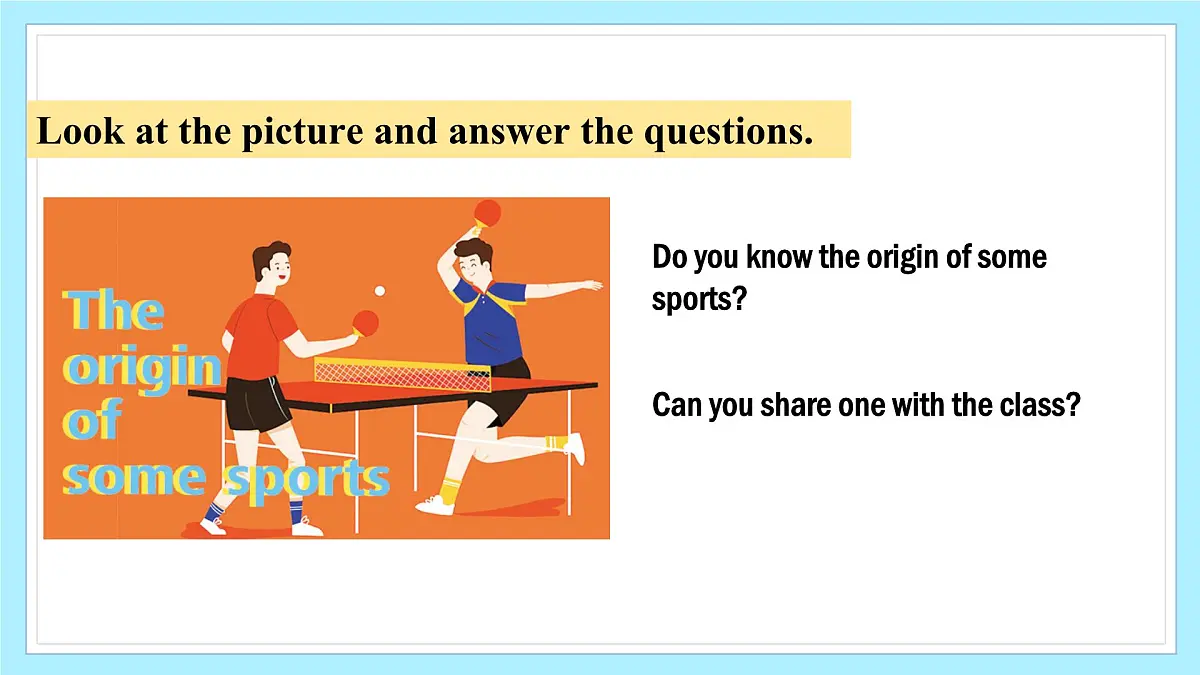 Look at the picture and answer the questions.

The origin of some sports

Do you know the origin of some sports?

Can you share one with the class?